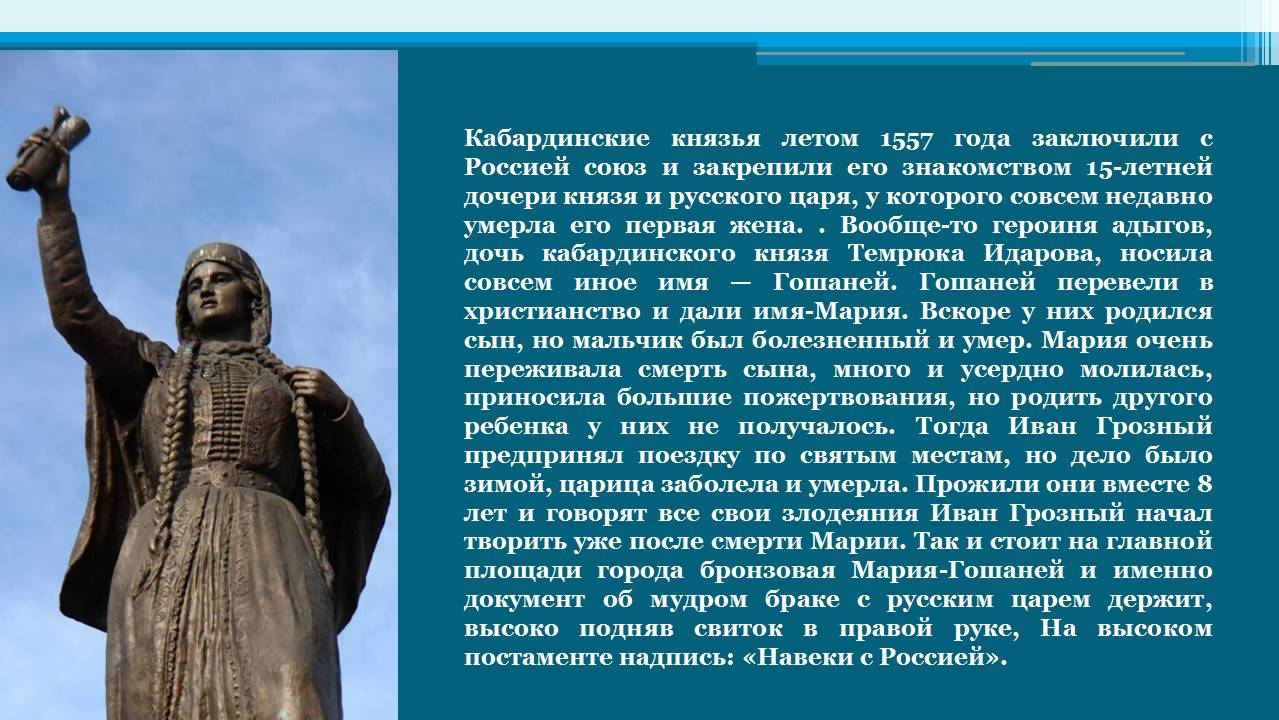 Кабардинские князья летом 1557 года заключили с Россией союз и закрепили его знакомством 15-летней дочери князя и русского царя, у которого совсем недавно умерла его первая жена. . Вообще-то героиня адыгов, дочь кабардинского князя Темрюка Идарова, носила совсем иное имя — Гошаней. Гошаней перевели в христианство и дали имя-Мария. Вскоре у них родился сын, но мальчик был болезненный и умер. Мария очень переживала смерть сына, много и усердно молилась, приносила большие пожертвования, но родить другого ребенка у них не получалось. Тогда Иван Грозный предпринял поездку по святым местам, но дело было зимой, царица заболела и умерла. Прожили они вместе 8 лет и говорят все свои злодеяния Иван Грозный начал творить уже после смерти Марии. Так и стоит на главной площади города бронзовая Мария-Гошаней и именно документ об мудром браке с русским царем держит, высоко подняв свиток в правой руке, На высоком постаменте надпись: «Навеки с Россией».